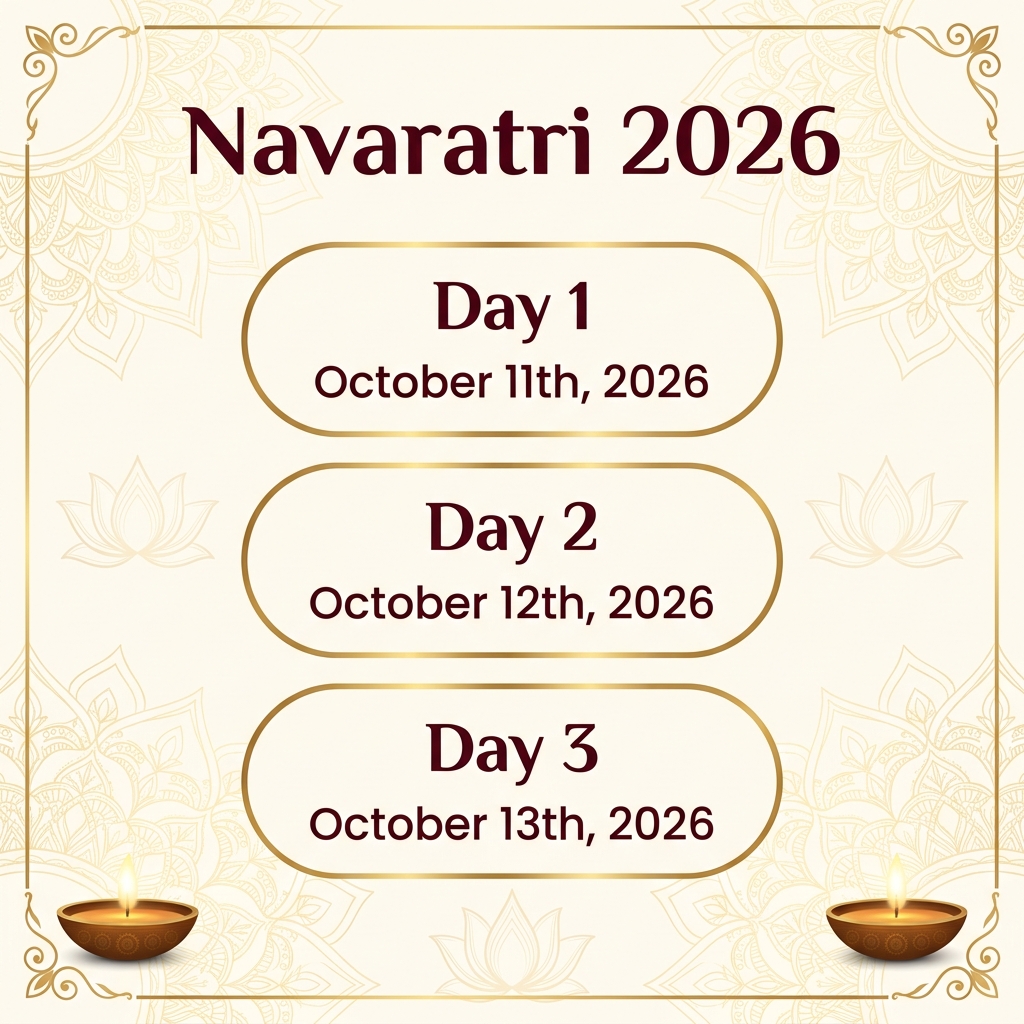 Navaratri 2026

Day 1
October 11th, 2026

Day 2
October 12th, 2026

Day 3
October 13th, 2026